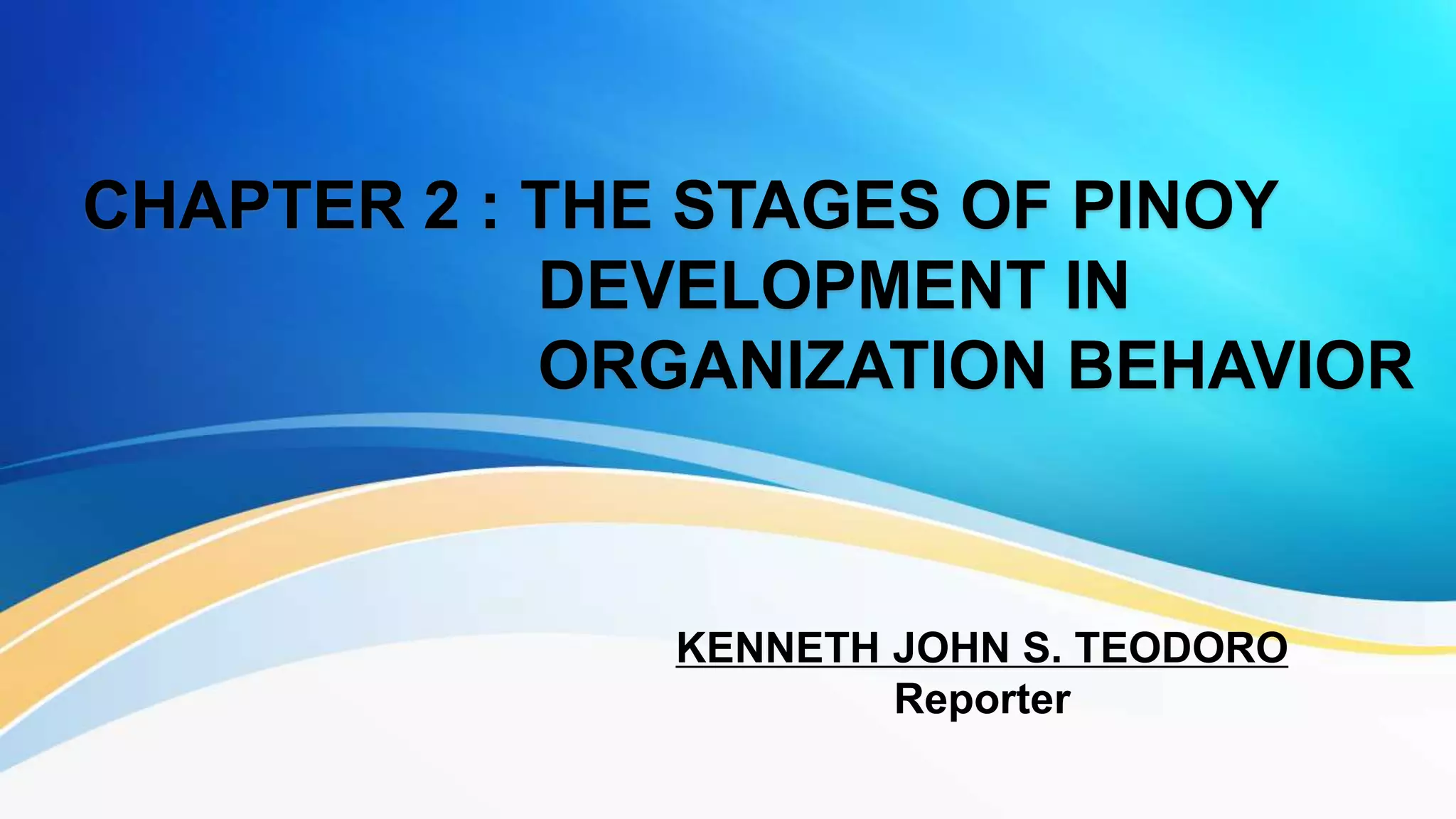 CHAPTER 2 : THE STAGES OF PINOY DEVELOPMENT IN ORGANIZATION BEHAVIOR

KENNETH JOHN S. TEODORO
Reporter